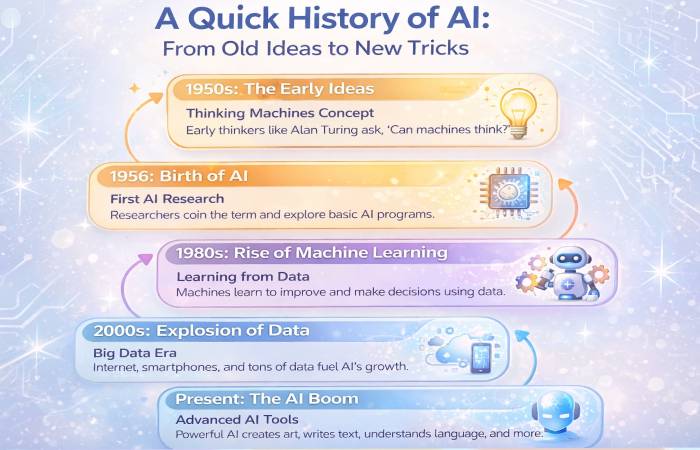 A Quick History of AI:
From Old Ideas to New Tricks

1950s: The Early Ideas
Thinking Machines Concept
Early thinkers like Alan Turing ask, 'Can machines think?'

1956: Birth of AI
First AI Research
Researchers coin the term and explore basic AI programs.

1980s: Rise of Machine Learning
Learning from Data
Machines learn to improve and make decisions using data.

2000s: Explosion of Data
Big Data Era
Internet, smartphones, and tons of data fuel AI's growth.

Present: The AI Boom
Advanced AI Tools
Powerful AI creates art, writes text, understands language, and more.